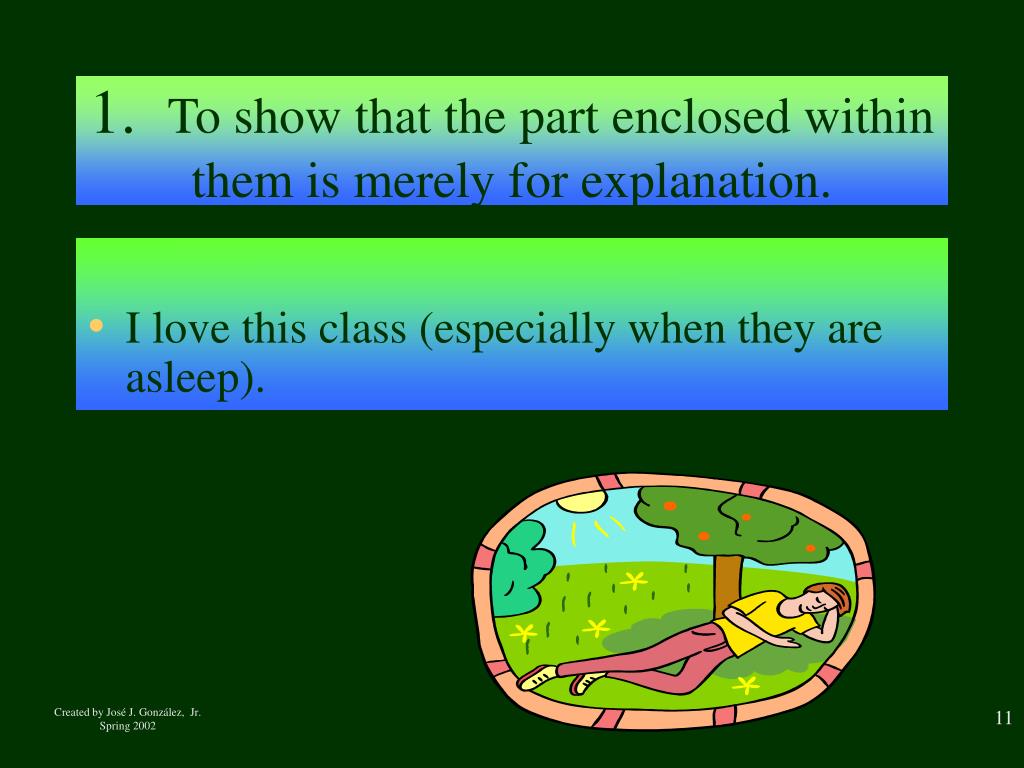 1. To show that the part enclosed within them is merely for explanation.

• I love this class (especially when they are asleep).

Created by José J. González, Jr.
Spring 2002

11